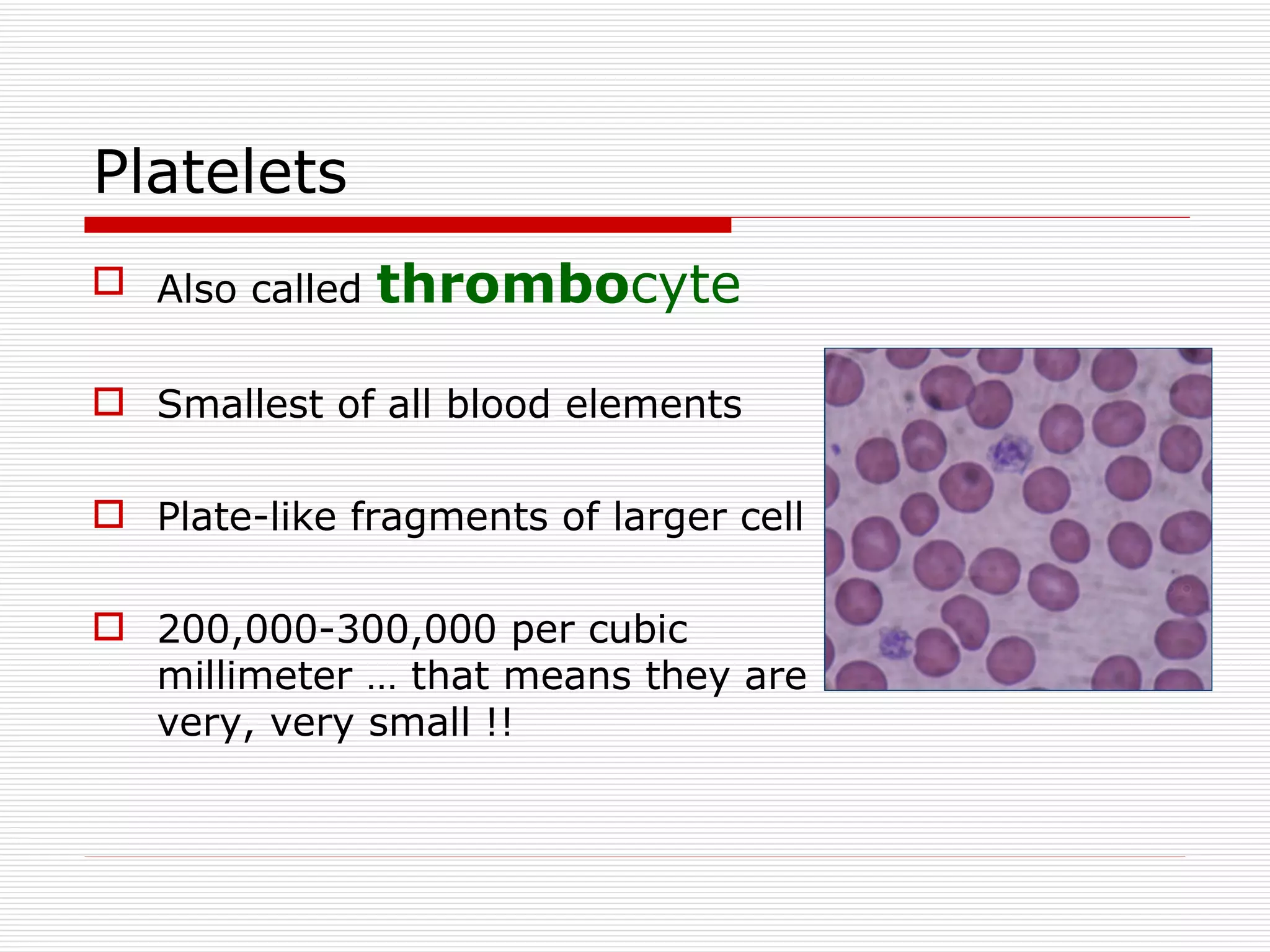 Platelets

Also called thrombocyte

Smallest of all blood elements

Plate-like fragments of larger cell

200,000-300,000 per cubic millimeter … that means they are very, very small !!